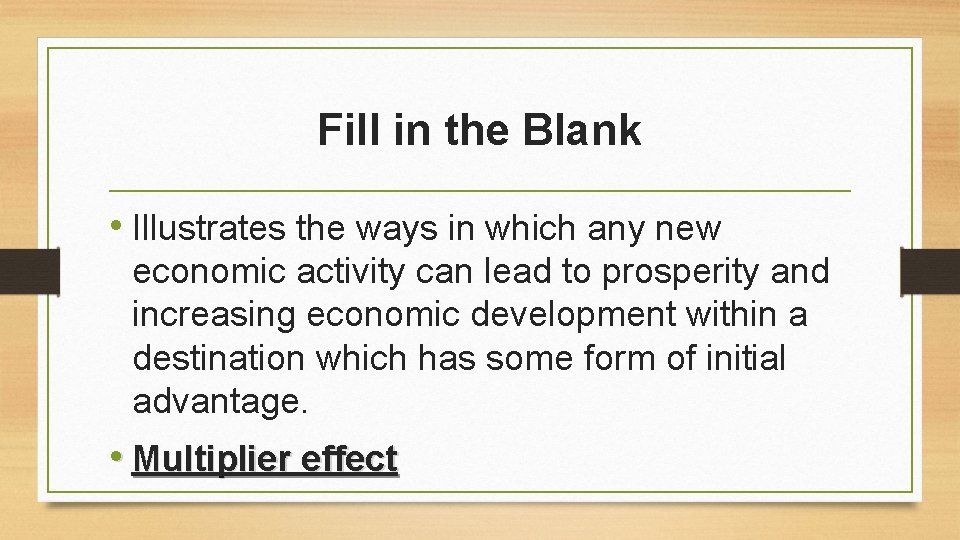 Fill in the Blank

• Illustrates the ways in which any new economic activity can lead to prosperity and increasing economic development within a destination which has some form of initial advantage.

• Multiplier effect